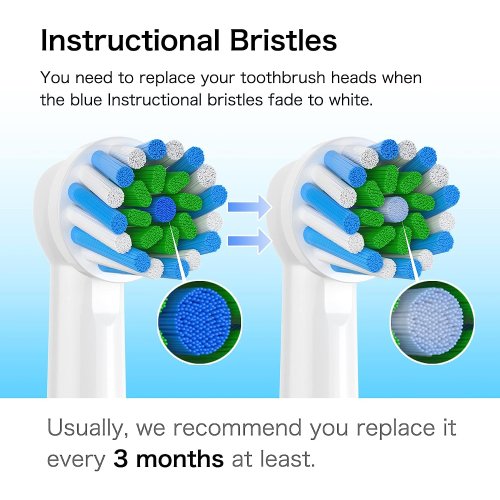 Instructional Bristles

You need to replace your toothbrush heads when the blue Instructional bristles fade to white.

Usually, we recommend you replace it every 3 months at least.